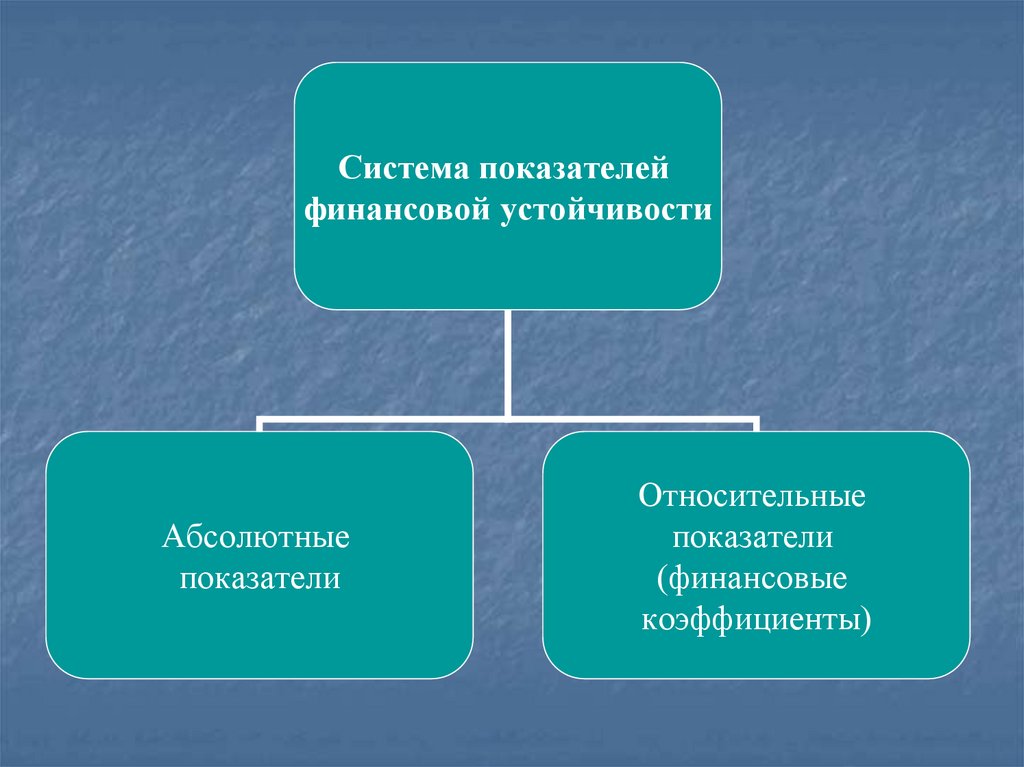 Система показателей финансовой устойчивости

Абсолютные показатели

Относительные показатели (финансовые коэффициенты)